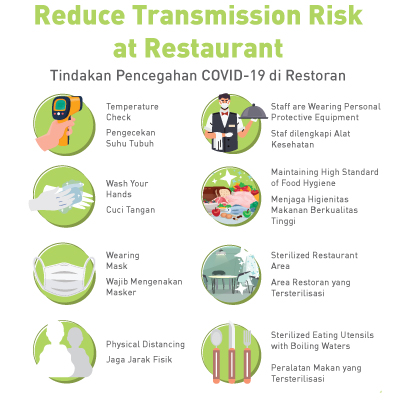 Reduce Transmission Risk at Restaurant

Tindakan Pencegahan COVID-19 di Restoran

Temperature Check

Pengecekan Suhu Tubuh

Wash Your Hands

Cuci Tangan

Wearing Mask

Wajib Mengenakan Masker

Physical Distancing

Jaga Jarak Fisik

Staff are Wearing Personal Protective Equipment

Staf dilengkapi Alat Kesehatan

Maintaining High Standard of Food Hygiene

Menjaga Higienitas Makanan Berkualitas Tinggi

Sterilized Restaurant Area

Area Restoran yang Tersterilisasi

Sterilized Eating Utensils with Boiling Waters

Peralatan Makan yang Tersterilisasi